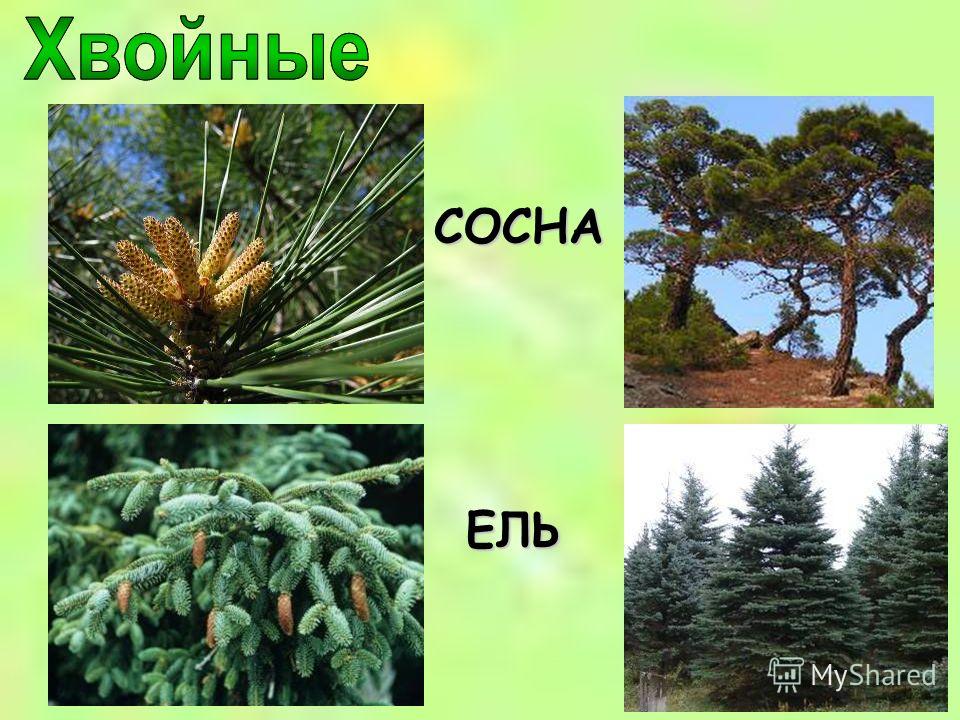 Хвойные

СОСНА

ЕЛЬ

MyShared